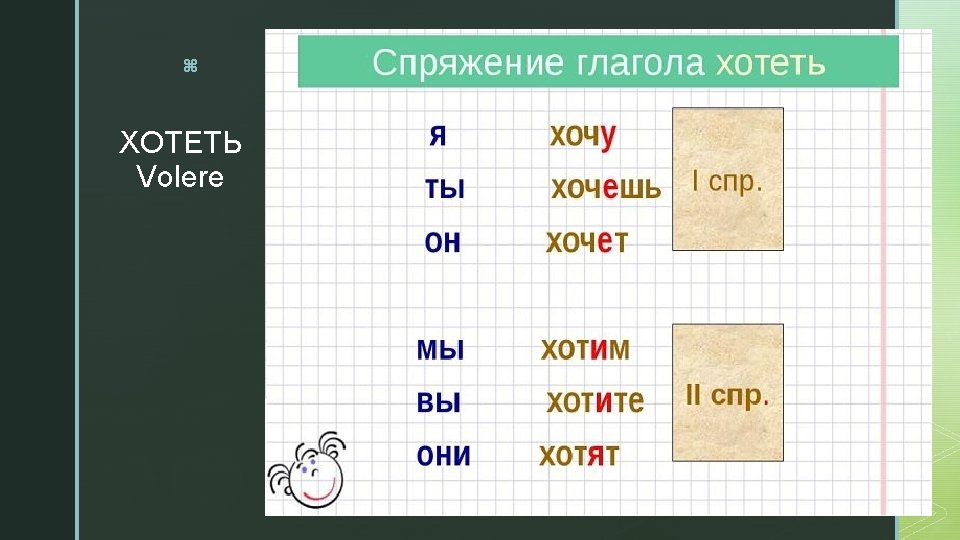 ⌘

ХОТЕТЬ
Volere

Спряжение глагола хотеть

я хочу
ты хочешь
он хочет

I спр.

мы хотим
вы хотите
они хотят

II спр.